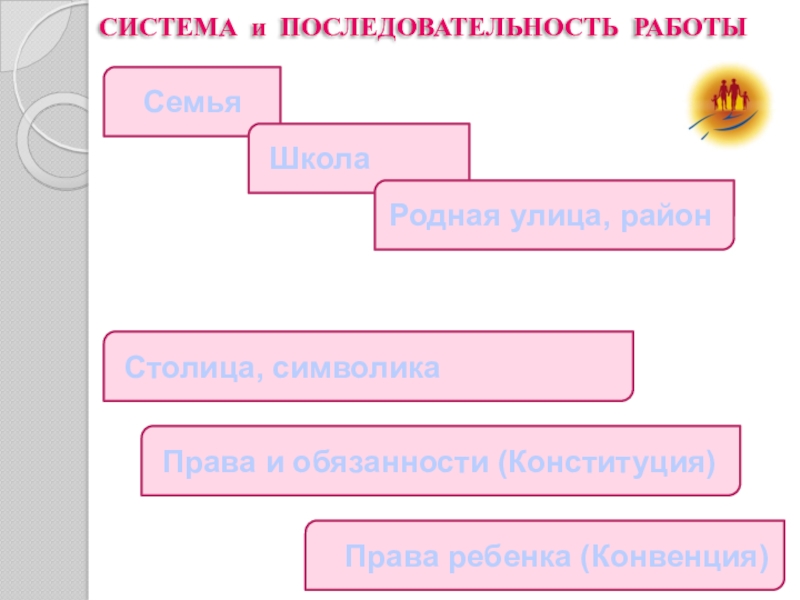 СИСТЕМА и ПОСЛЕДОВАТЕЛЬНОСТЬ РАБОТЫ

Семья

Школа

Родная улица, район

Столица, символика

Права и обязанности (Конституция)

Права ребенка (Конвенция)